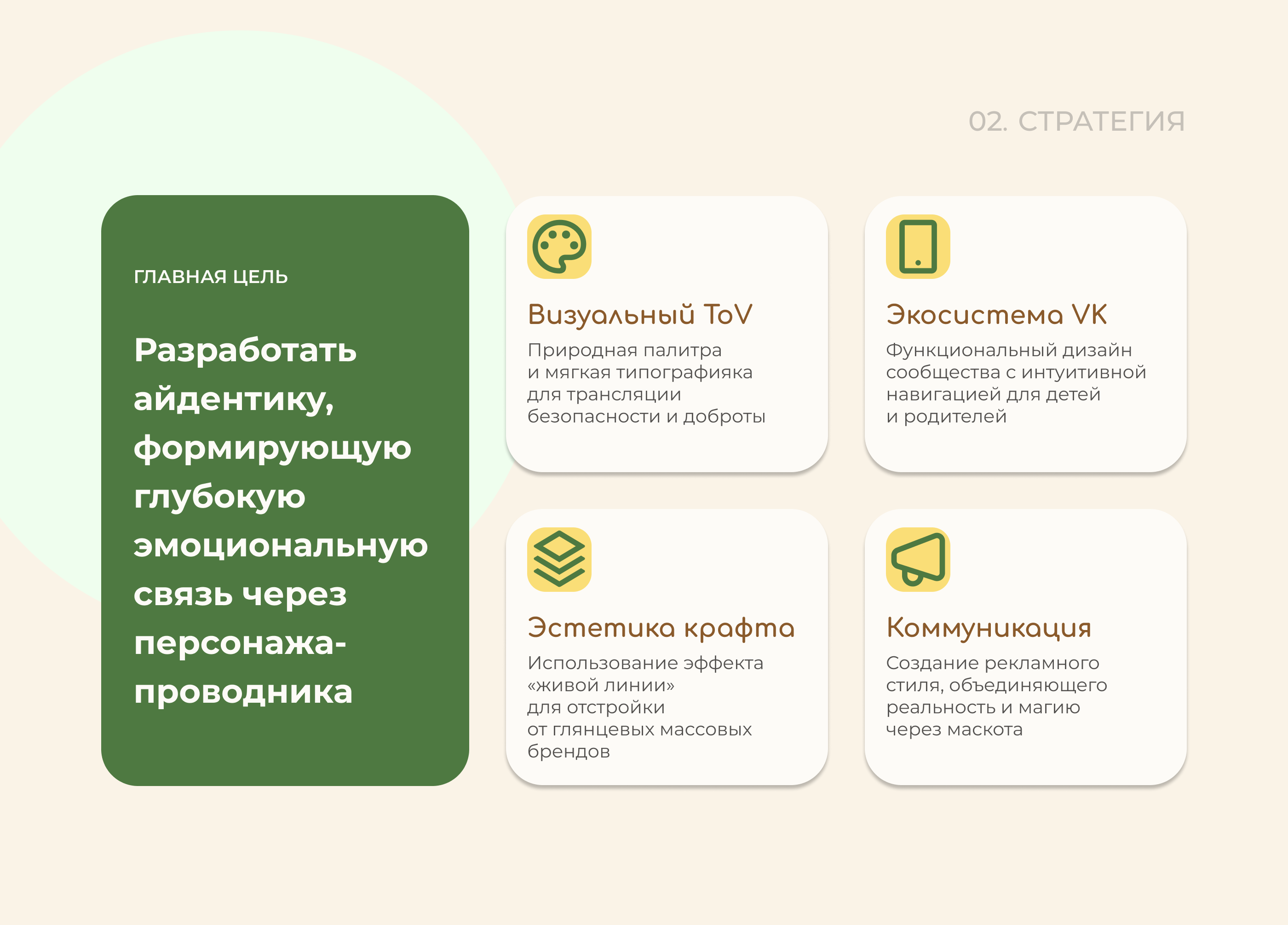 02. СТРАТЕГИЯ

ГЛАВНАЯ ЦЕЛЬ

Разработать айдентику, формирующую глубокую эмоциональную связь через персонажа-проводника

Визуальный ToV

Природная палитра и мягкая типографияка для трансляции безопасности и доброты

Экосистема VK

Функциональный дизайн сообщества с интуитивной навигацией для детей и родителей

Эстетика крафта

Использование эффекта «живой линии» для отстройки от глянцевых массовых брендов

Коммуникация

Создание рекламного стиля, объединяющего реальность и магию через маскота